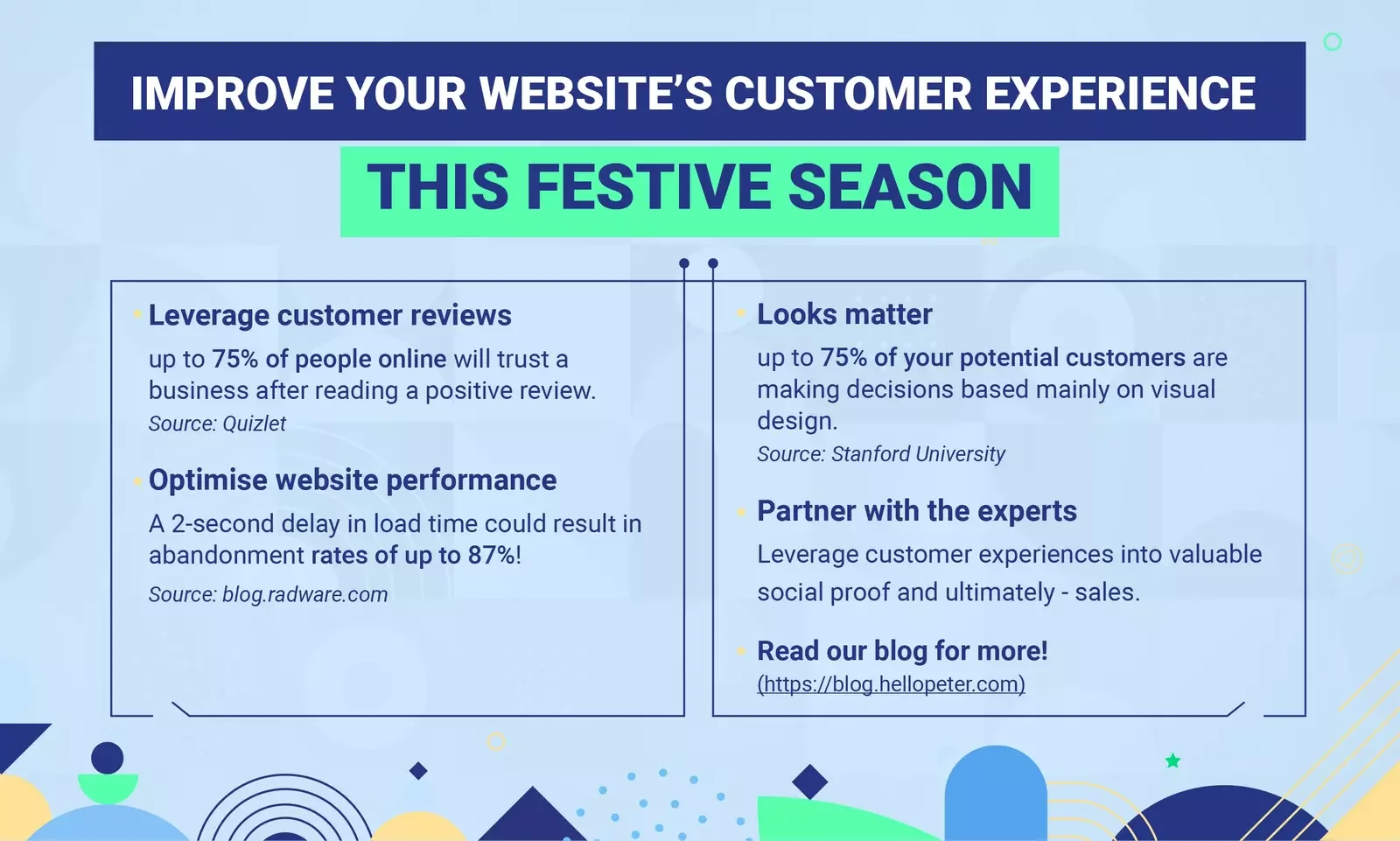 IMPROVE YOUR WEBSITE'S CUSTOMER EXPERIENCE

THIS FESTIVE SEASON

Leverage customer reviews

up to 75% of people online will trust a business after reading a positive review.

Source: Quizlet

Optimise website performance

A 2-second delay in load time could result in abandonment rates of up to 87%!

Source: blog.radware.com

Looks matter

up to 75% of your potential customers are making decisions based mainly on visual design.

Source: Stanford University

Partner with the experts

Leverage customer experiences into valuable social proof and ultimately - sales.

Read our blog for more!

(https://blog.hellopeter.com)